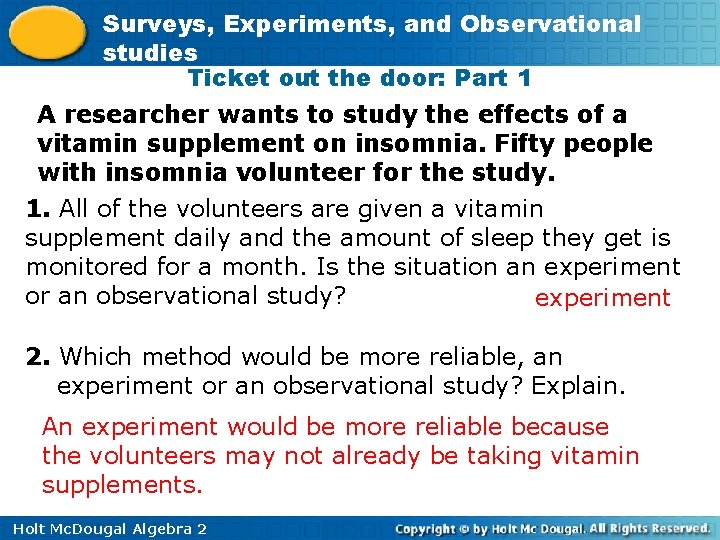 Surveys, Experiments, and Observational studies

Ticket out the door: Part 1

A researcher wants to study the effects of a vitamin supplement on insomnia. Fifty people with insomnia volunteer for the study.

1. All of the volunteers are given a vitamin supplement daily and the amount of sleep they get is monitored for a month. Is the situation an experiment or an observational study?

experiment

2. Which method would be more reliable, an experiment or an observational study? Explain.

An experiment would be more reliable because the volunteers may not already be taking vitamin supplements.

Holt McDougal Algebra 2

Copyright © by Holt Mc Dougal. All Rights Reserved.